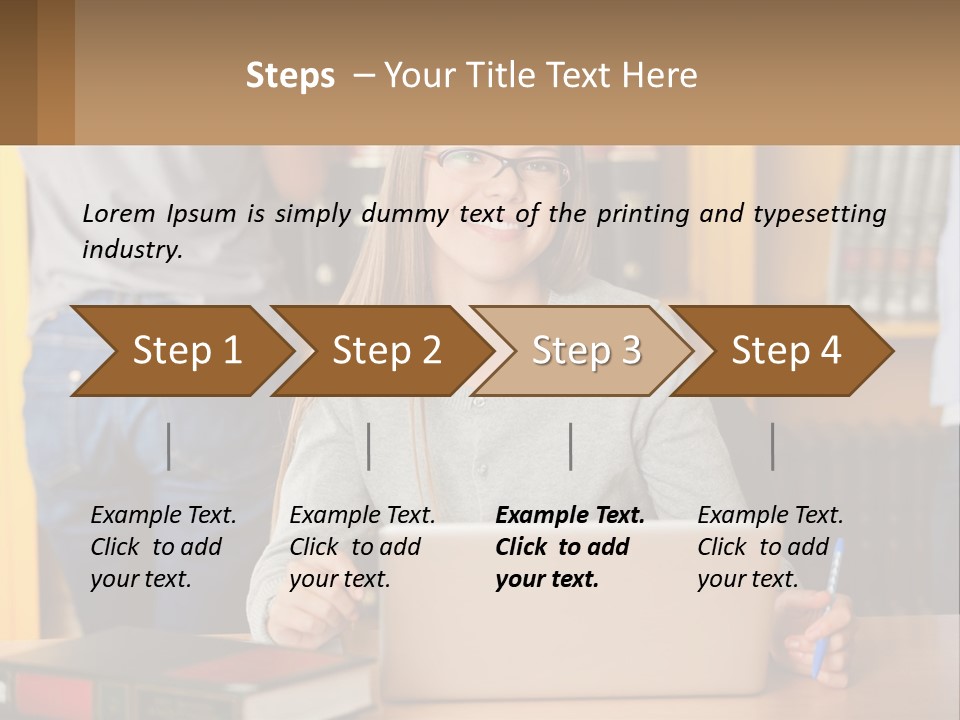 Steps – Your Title Text Here

Lorem Ipsum is simply dummy text of the printing and typesetting industry.

Step 1

Step 2

Step 3

Step 4

Example Text. Click to add your text.

Example Text. Click to add your text.

Example Text. Click to add your text.

Example Text. Click to add your text.